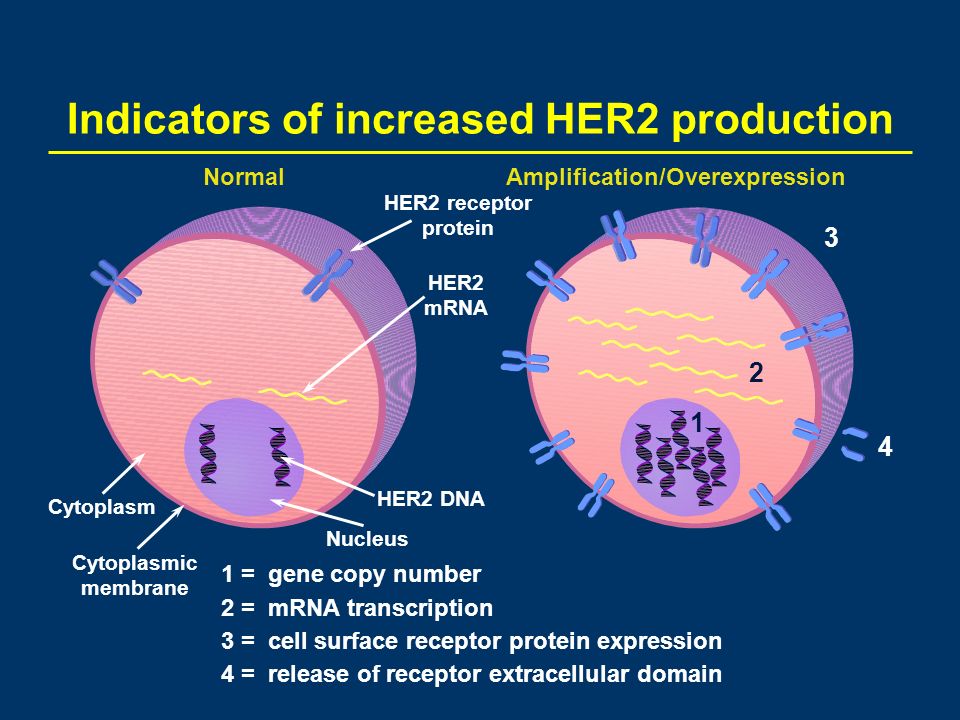 Indicators of increased HER2 production

Normal

Amplification/Overexpression

HER2 receptor protein

HER2 mRNA

HER2 DNA

Nucleus

Cytoplasm

Cytoplasmic membrane

3

2

1

4

1 = gene copy number
2 = mRNA transcription
3 = cell surface receptor protein expression
4 = release of receptor extracellular domain